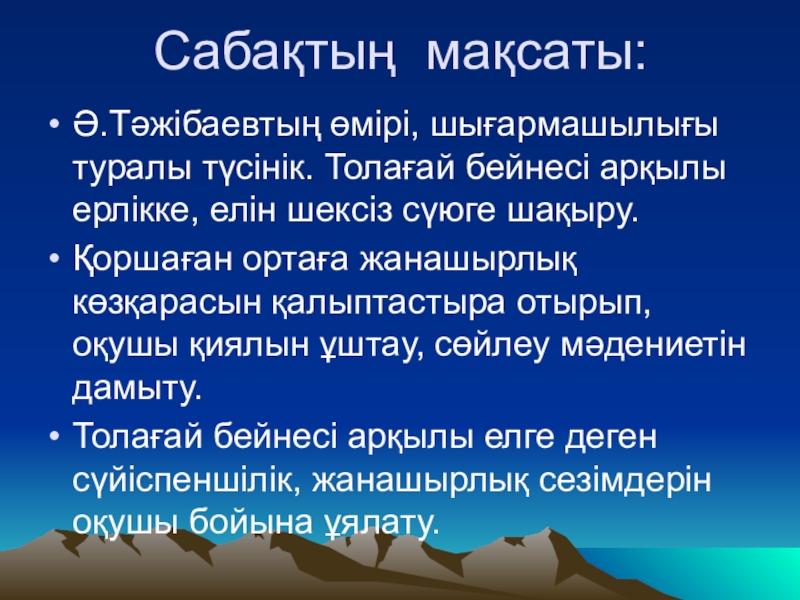 Сабақтың мақсаты:

• Ә.Тәжібаевтың өмірі, шығармашылығы туралы түсінік. Толағай бейнесі арқылы ерлікке, елін шексіз сүюге шақыру.

• Қоршаған ортаға жанашырлық көзқарасын қалыптастыра отырып, оқушы қиялын ұштау, сөйлеу мәдениетін дамыту.

• Толағай бейнесі арқылы елге деген сүйіспеншілік, жанашырлық сезімдерін оқушы бойына ұялату.